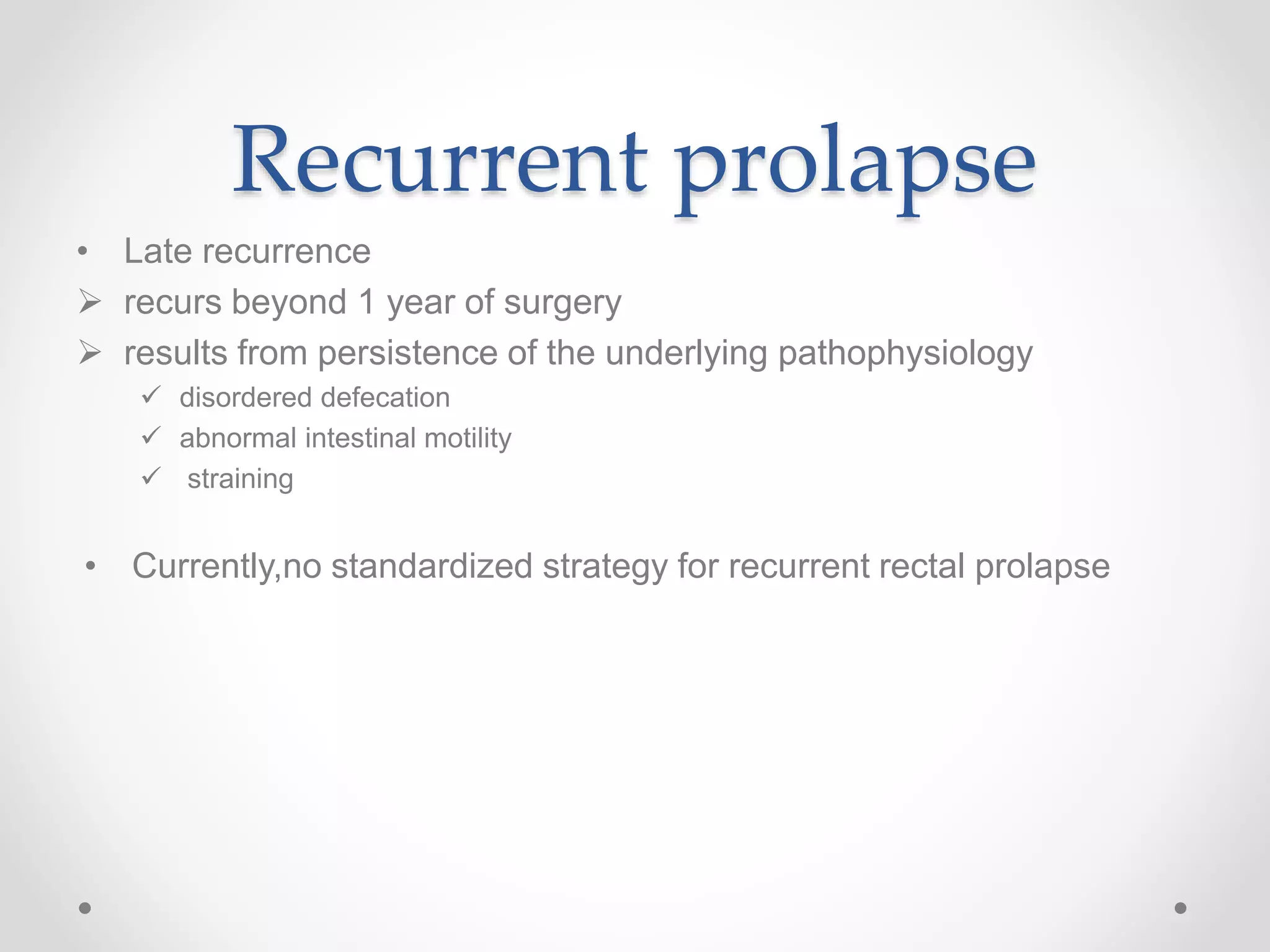 Recurrent prolapse

• Late recurrence
➢ recurs beyond 1 year of surgery
➢ results from persistence of the underlying pathophysiology
✓ disordered defecation
✓ abnormal intestinal motility
✓ straining

• Currently,no standardized strategy for recurrent rectal prolapse